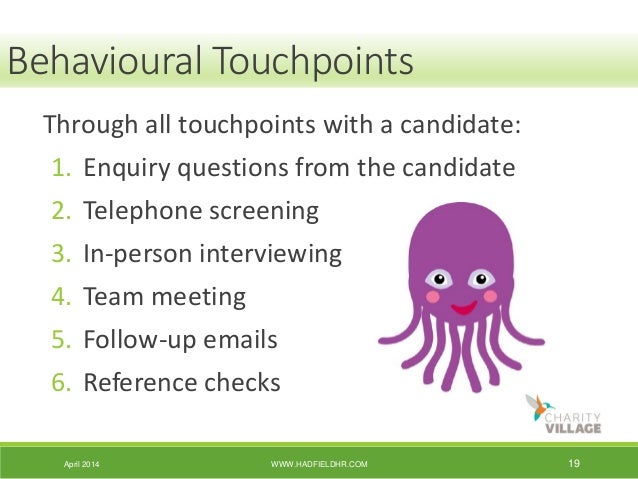 Behavioural Touchpoints

Through all touchpoints with a candidate:

1. Enquiry questions from the candidate
2. Telephone screening
3. In-person interviewing
4. Team meeting
5. Follow-up emails
6. Reference checks

CHARITY VILLAGE

April 2014 WWW.HADFIELDHR.COM 19